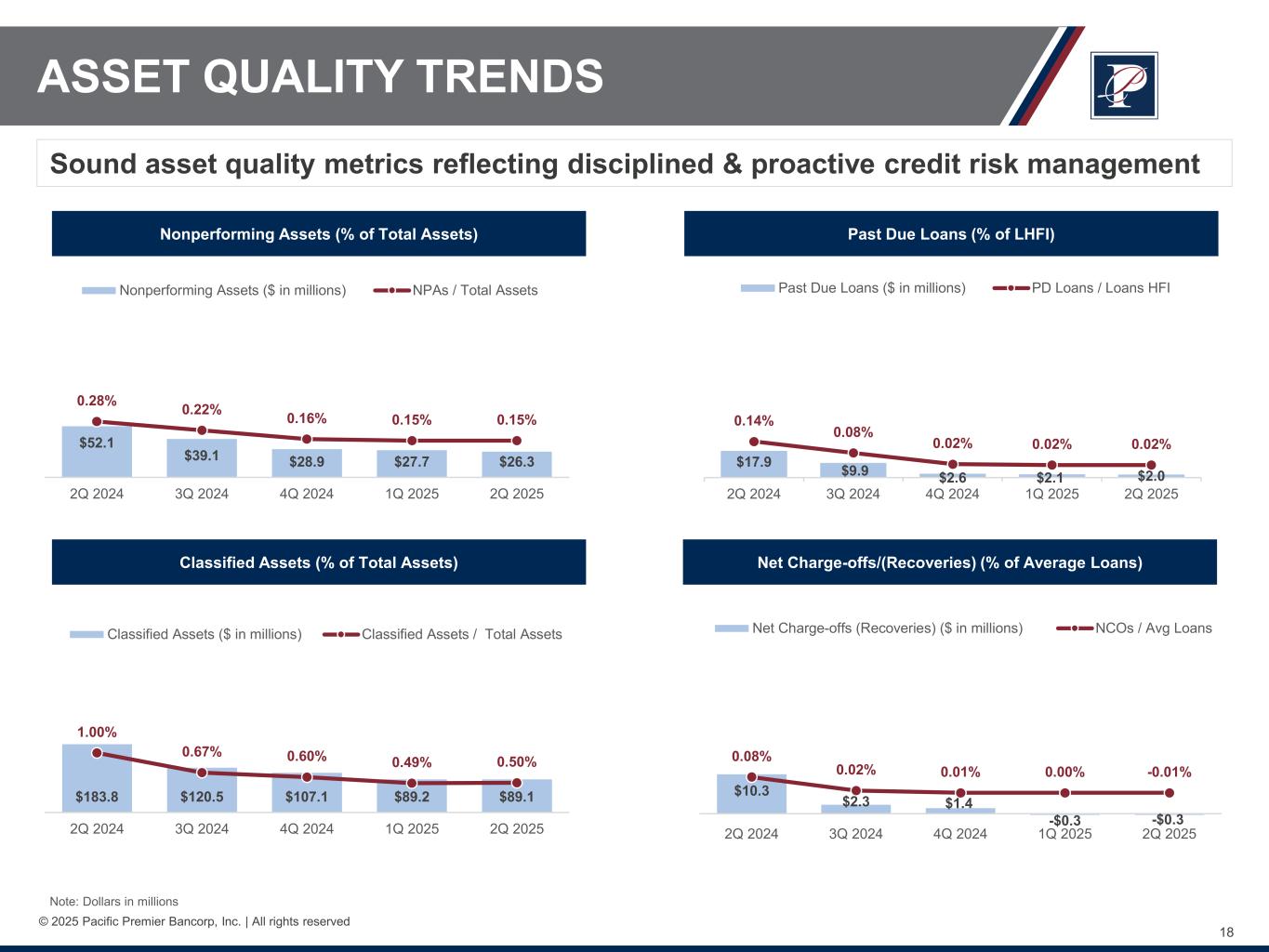 ASSET QUALITY TRENDS

Sound asset quality metrics reflecting disciplined & proactive credit risk management

Nonperforming Assets (% of Total Assets)

Nonperforming Assets ($ in millions) NPAs / Total Assets

0.28% 0.22% 0.16% 0.15% 0.15%

$52.1 $39.1 $28.9 $27.7 $26.3

2Q 2024 3Q 2024 4Q 2024 1Q 2025 2Q 2025

Past Due Loans (% of LHFI)

Past Due Loans ($ in millions) PD Loans / Loans HFI

0.14% 0.08% 0.02% 0.02% 0.02%

$17.9 $9.9 $2.6 $2.1 $2.0

2Q 2024 3Q 2024 4Q 2024 1Q 2025 2Q 2025

Classified Assets (% of Total Assets)

Classified Assets ($ in millions) Classified Assets / Total Assets

1.00% 0.67% 0.60% 0.49% 0.50%

$183.8 $120.5 $107.1 $89.2 $89.1

2Q 2024 3Q 2024 4Q 2024 1Q 2025 2Q 2025

Net Charge-offs/(Recoveries) (% of Average Loans)

Net Charge-offs (Recoveries) ($ in millions) NCOs / Avg Loans

0.08% 0.02% 0.01% 0.00% -0.01%

$10.3 $2.3 $1.4 -$0.3 -$0.3

2Q 2024 3Q 2024 4Q 2024 1Q 2025 2Q 2025

Note: Dollars in millions

© 2025 Pacific Premier Bancorp, Inc. | All rights reserved

18